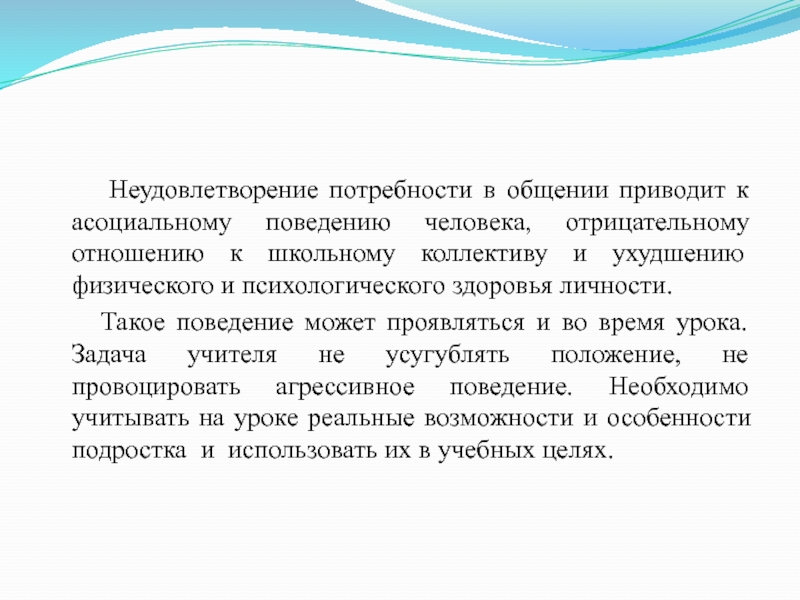 Неудовлетворение потребности в общении приводит к асоциальному поведению человека, отрицательному отношению к школьному коллективу и ухудшению физического и психологического здоровья личности.

Такое поведение может проявляться и во время урока. Задача учителя не усугублять положение, не провоцировать агрессивное поведение. Необходимо учитывать на уроке реальные возможности и особенности подростка и использовать их в учебных целях.